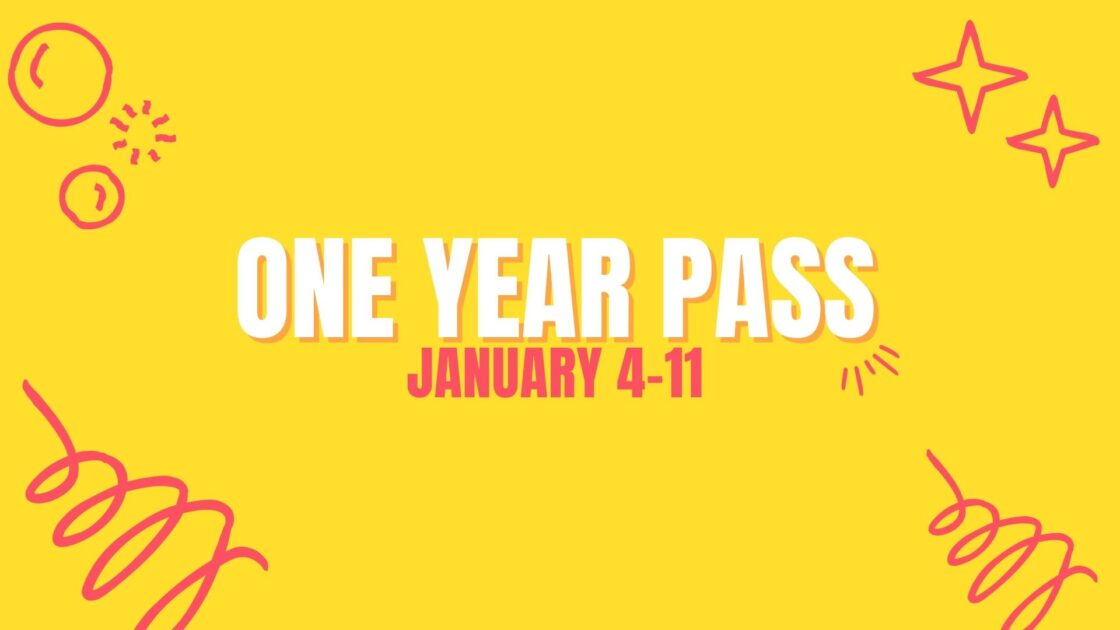 ONE YEAR PASS
JANUARY 4-11